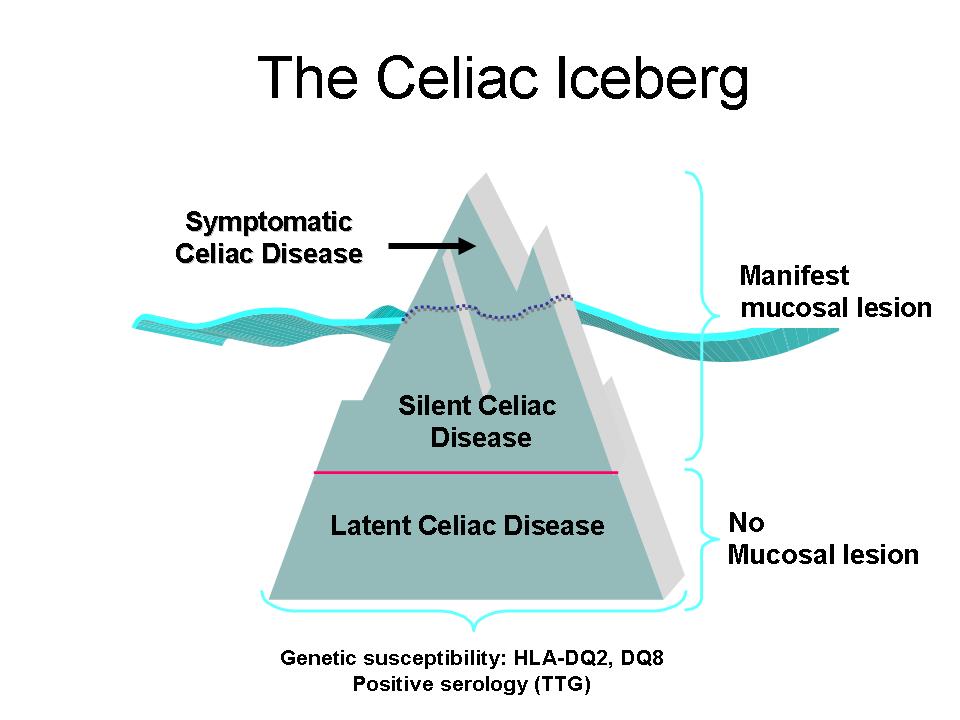 The Celiac Iceberg

Symptomatic Celiac Disease

Manifest mucosal lesion

Silent Celiac Disease

Latent Celiac Disease

No Mucosal lesion

Genetic susceptibility: HLA-DQ2, DQ8
Positive serology (TTG)